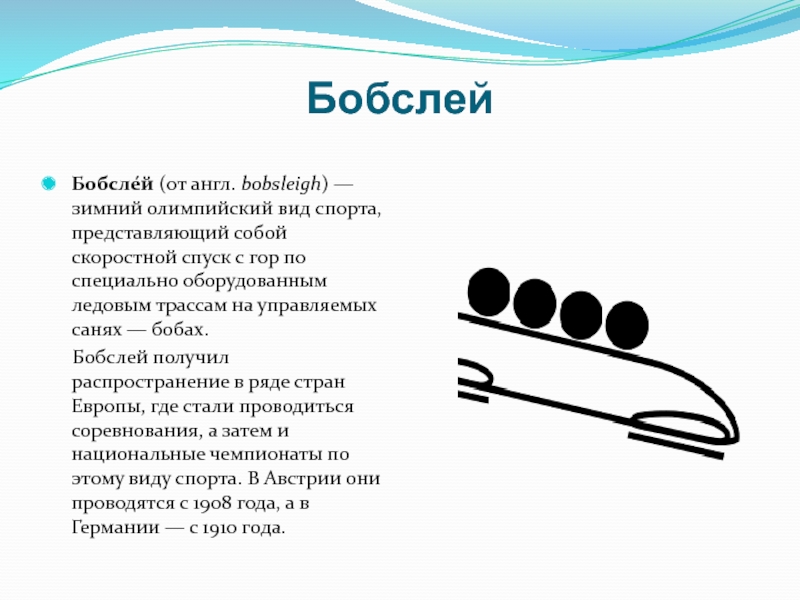 Бобслей

Бобсле́й (от англ. bobsleigh) — зимний олимпийский вид спорта, представляющий собой скоростной спуск с гор по специально оборудованным ледовым трассам на управляемых санях — бобах.

Бобслей получил распространение в ряде стран Европы, где стали проводиться соревнования, а затем и национальные чемпионаты по этому виду спорта. В Австрии они проводятся с 1908 года, а в Германии — с 1910 года.